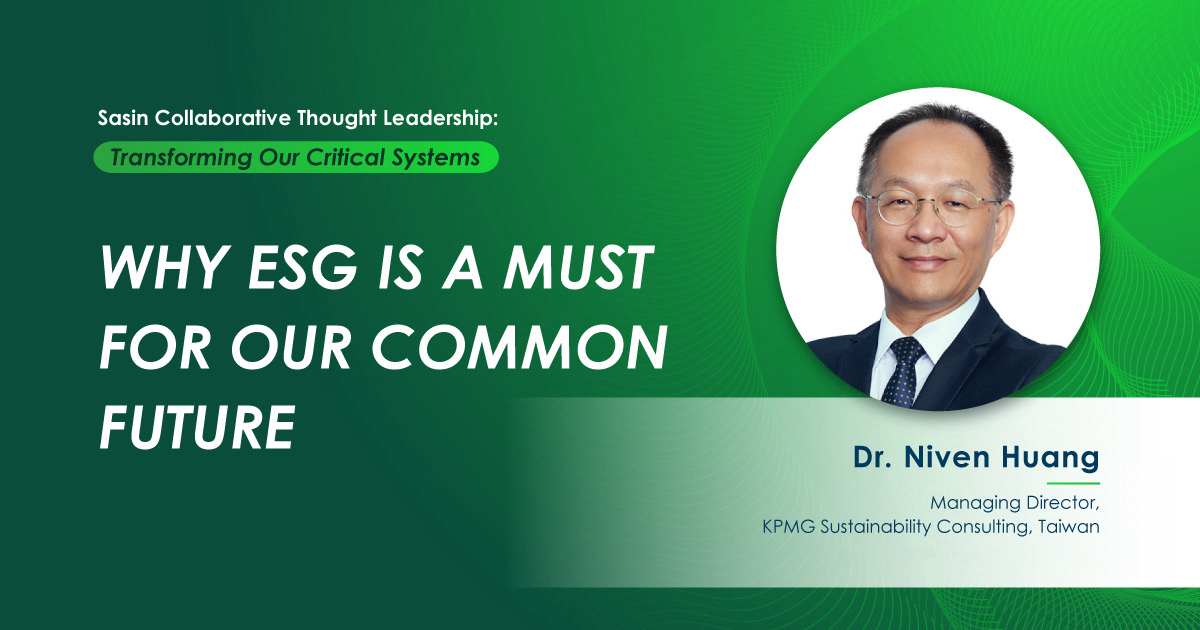 Sasin Collaborative Thought Leadership:
Transforming Our Critical Systems

WHY ESG IS A MUST FOR OUR COMMON FUTURE

Dr. Niven Huang

Managing Director,
KPMG Sustainability Consulting, Taiwan